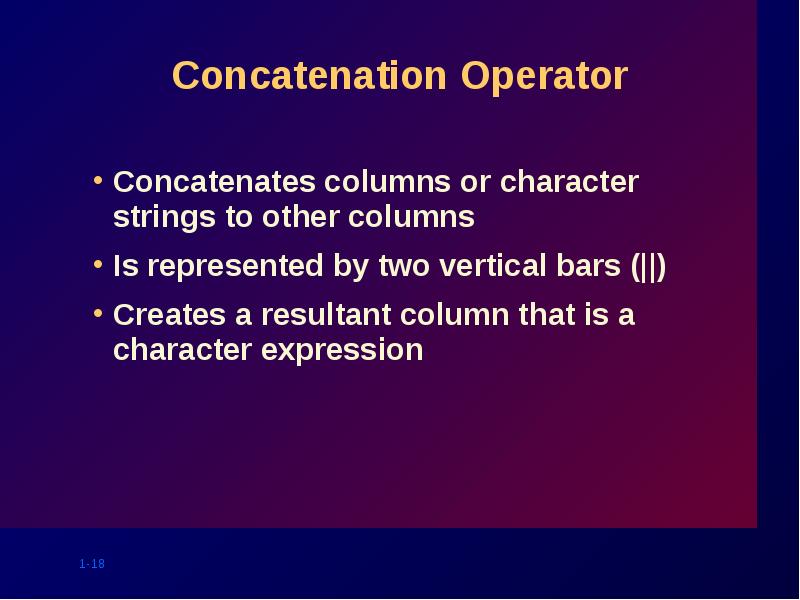 Concatenation Operator

• Concatenates columns or character strings to other columns

• Is represented by two vertical bars (||)

• Creates a resultant column that is a character expression

1-18